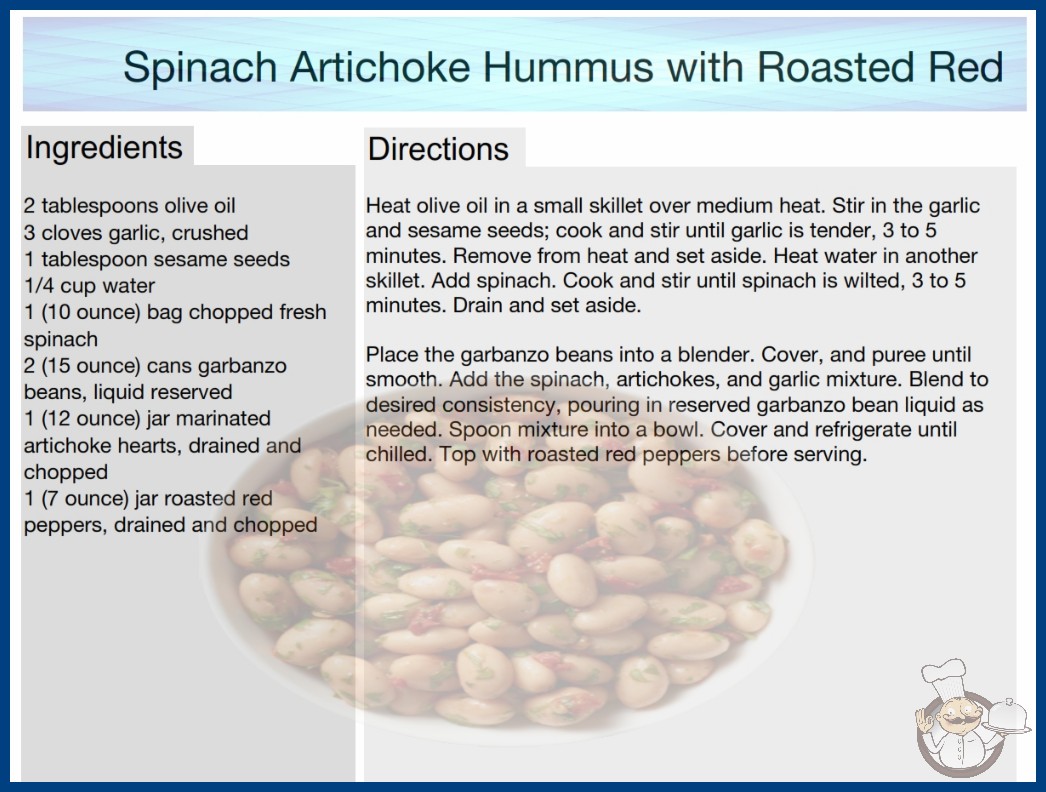 Spinach Artichoke Hummus with Roasted Red

Ingredients

2 tablespoons olive oil
3 cloves garlic, crushed
1 tablespoon sesame seeds
1/4 cup water
1 (10 ounce) bag chopped fresh spinach
2 (15 ounce) cans garbanzo beans, liquid reserved
1 (12 ounce) jar marinated artichoke hearts, drained and chopped
1 (7 ounce) jar roasted red peppers, drained and chopped

Directions

Heat olive oil in a small skillet over medium heat. Stir in the garlic and sesame seeds; cook and stir until garlic is tender, 3 to 5 minutes. Remove from heat and set aside. Heat water in another skillet. Add spinach. Cook and stir until spinach is wilted, 3 to 5 minutes. Drain and set aside.

Place the garbanzo beans into a blender. Cover, and puree until smooth. Add the spinach, artichokes, and garlic mixture. Blend to desired consistency, pouring in reserved garbanzo bean liquid as needed. Spoon mixture into a bowl. Cover and refrigerate until chilled. Top with roasted red peppers before serving.